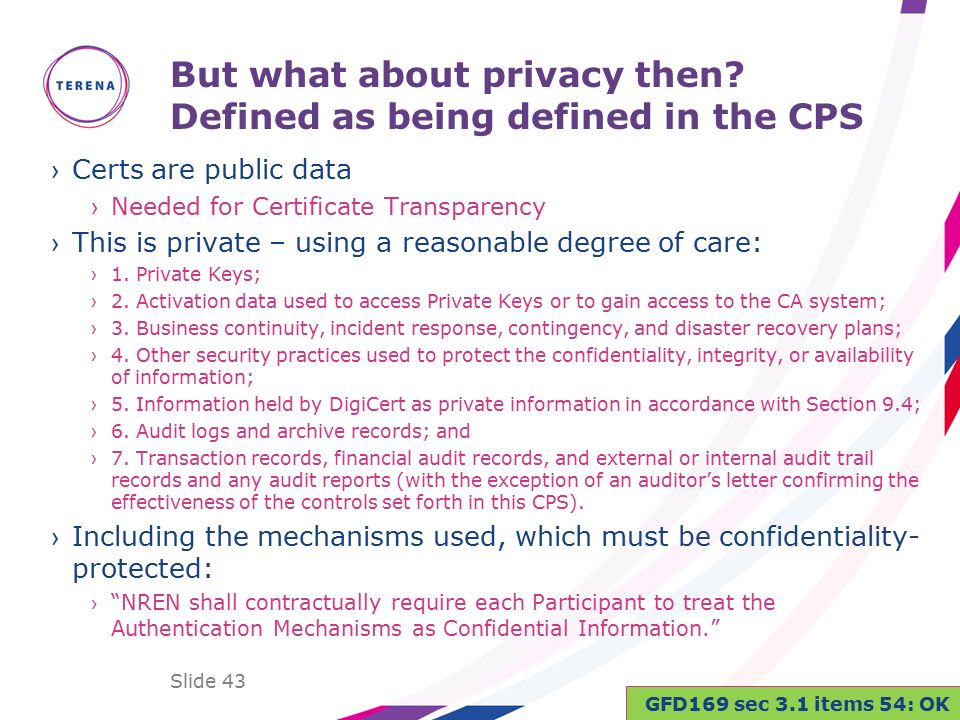 TERENA

But what about privacy then?
Defined as being defined in the CPS

› Certs are public data
› Needed for Certificate Transparency
› This is private – using a reasonable degree of care:
› 1. Private Keys;
› 2. Activation data used to access Private Keys or to gain access to the CA system;
› 3. Business continuity, incident response, contingency, and disaster recovery plans;
› 4. Other security practices used to protect the confidentiality, integrity, or availability of information;
› 5. Information held by DigiCert as private information in accordance with Section 9.4;
› 6. Audit logs and archive records; and
› 7. Transaction records, financial audit records, and external or internal audit trail records and any audit reports (with the exception of an auditor's letter confirming the effectiveness of the controls set forth in this CPS).
› Including the mechanisms used, which must be confidentiality-protected:
› "NREN shall contractually require each Participant to treat the Authentication Mechanisms as Confidential Information."

Slide 43

GFD169 sec 3.1 items 54: OK